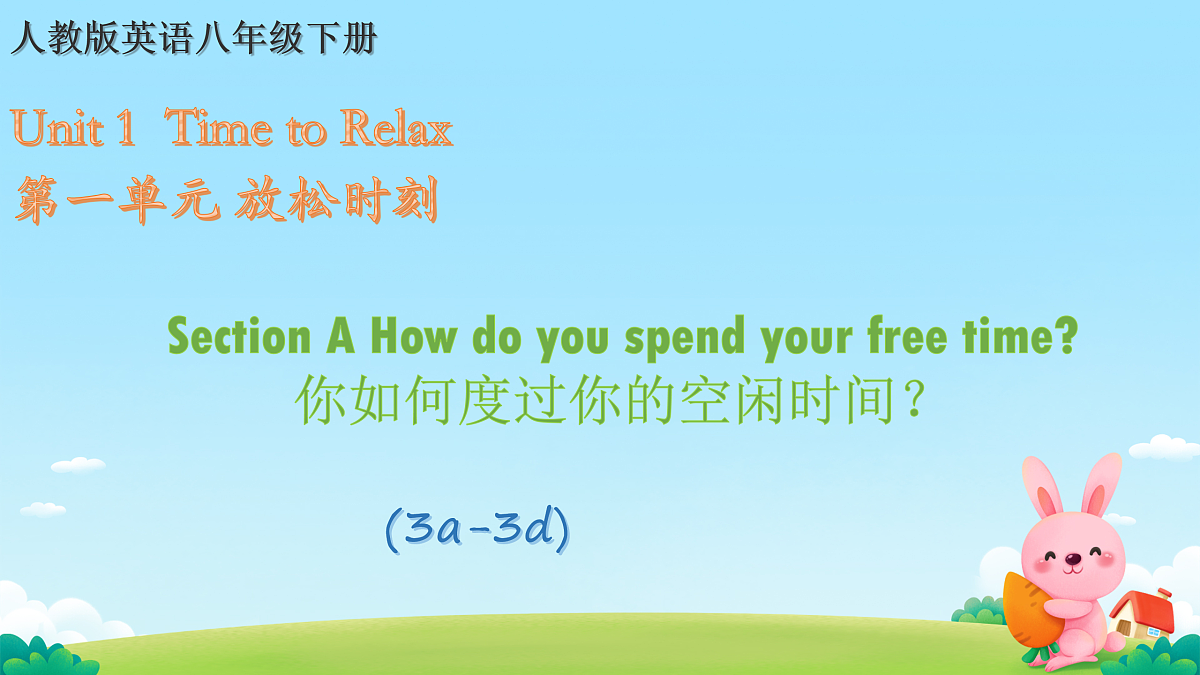 人教版英语八年级下册

Unit 1 Time to Relax
第一单元 放松时刻

Section A How do you spend your free time?
你如何度过你的空闲时间？

(3a-3d)